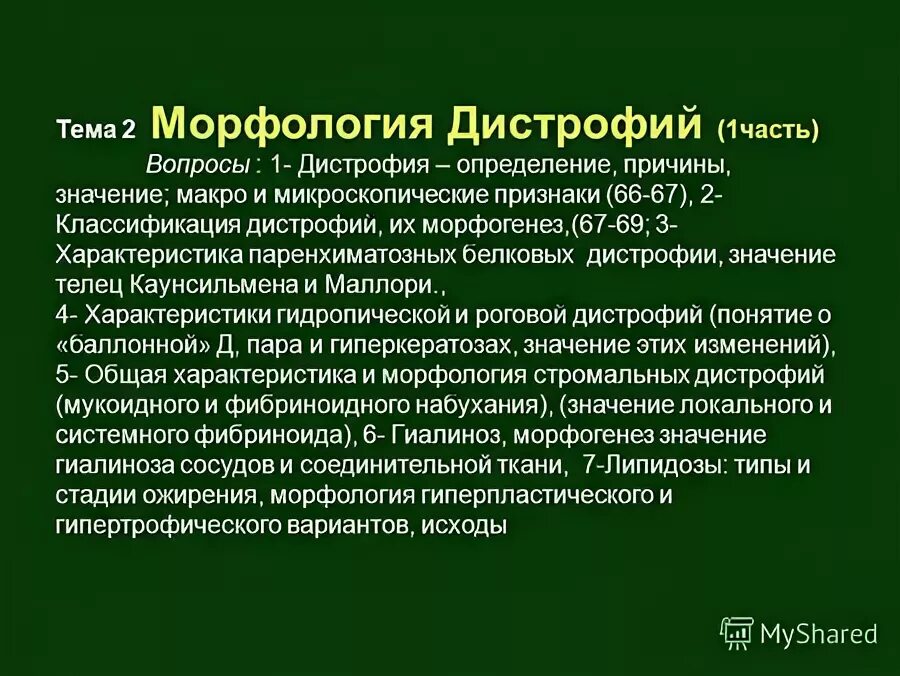 Тема 2 Морфология Дистрофий (1часть)

Вопросы : 1- Дистрофия – определение, причины, значение; макро и микроскопические признаки (66-67), 2- Классификация дистрофий, их морфогенез,(67-69; 3- Характеристика паренхиматозных белковых дистрофии, значение телец Каунсильмена и Маллори.,
4- Характеристики гидропической и роговой дистрофий (понятие о «баллонной» Д, пара и гиперкератозах, значение этих изменений),
5- Общая характеристика и морфология стромальных дистрофий (мукоидного и фибриноидного набухания), (значение локального и системного фибриноида), 6- Гиалиноз, морфогенез значение гиалиноза сосудов и соединительной ткани, 7-Липидозы: типы и стадии ожирения, морфология гиперпластического и гипертрофического вариантов, исходы

MyShared